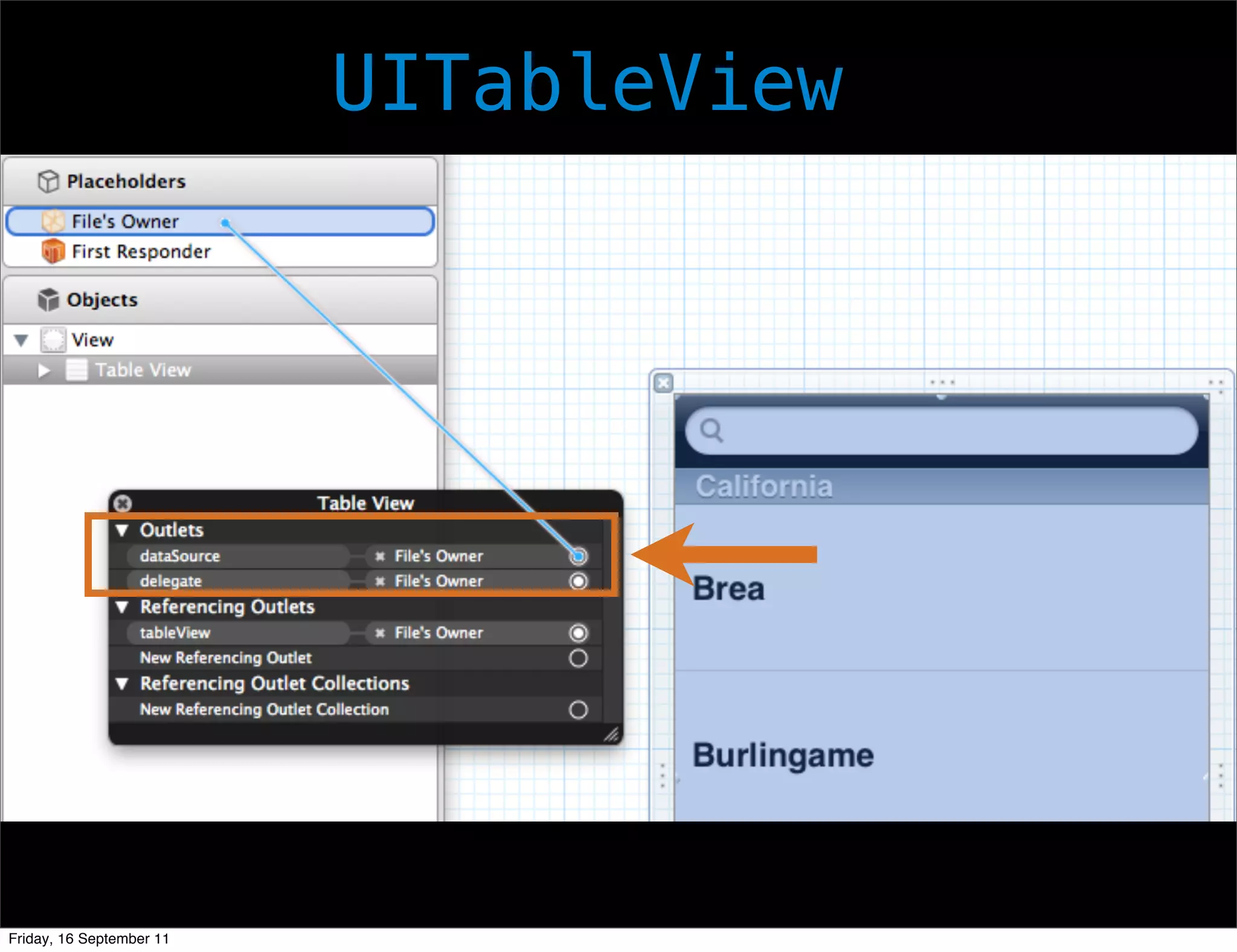 UITableView

Placeholders
File's Owner
First Responder

Objects
View
Table View

Table View
Outlets
dataSource File's Owner
delegate File's Owner
Referencing Outlets
tableView File's Owner
New Referencing Outlet
Referencing Outlet Collections
New Referencing Outlet Collection

California
Brea
Burlingame

Friday, 16 September 11